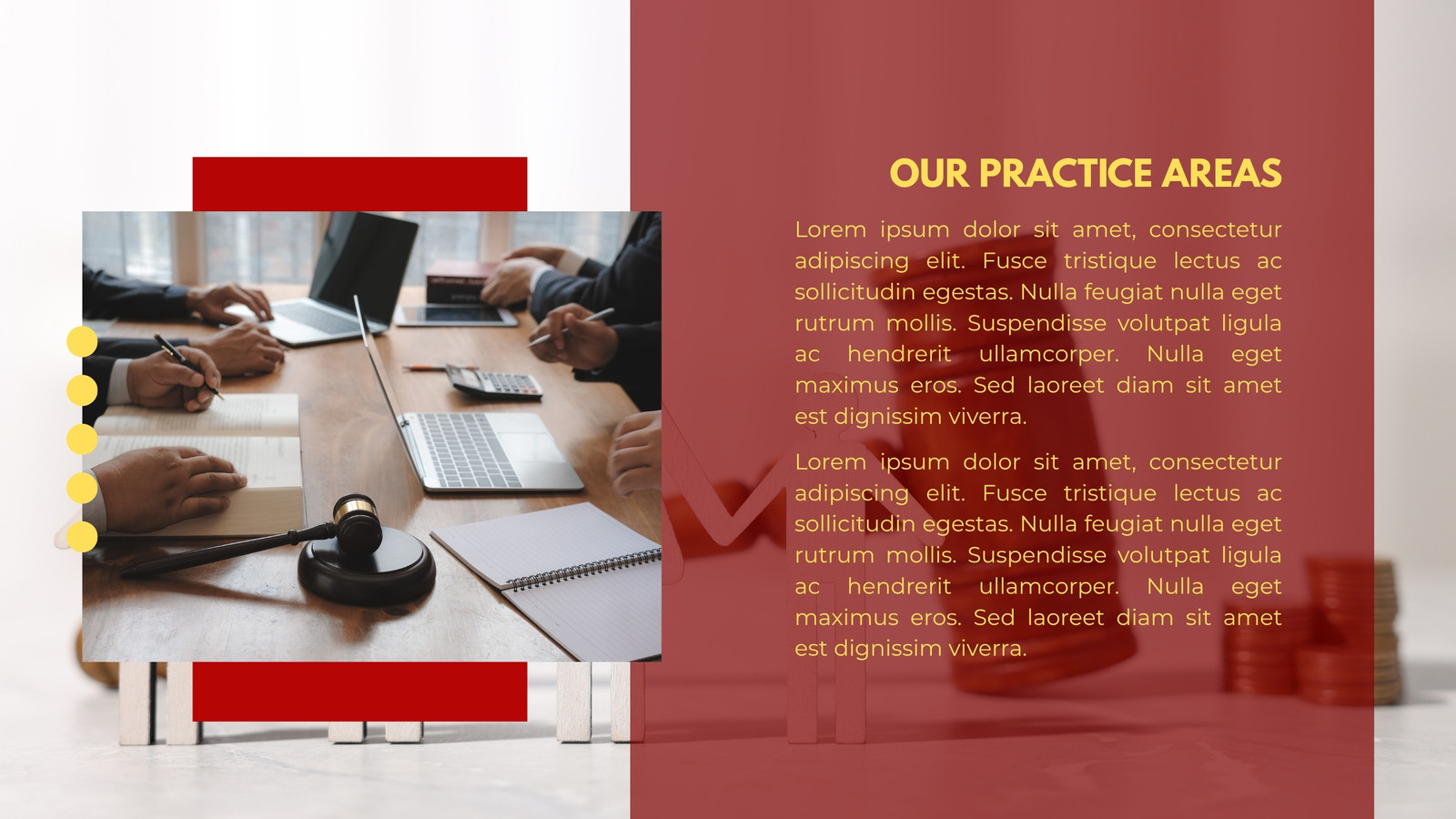 OUR PRACTICE AREAS

Lorem ipsum dolor sit amet, consectetur adipiscing elit. Fusce tristique lectus ac sollicitudin egestas. Nulla feugiat nulla eget rutrum mollis. Suspendisse volutpat ligula ac hendrerit ullamcorper. Nulla eget maximus eros. Sed laoreet diam sit amet est dignissim viverra.

Lorem ipsum dolor sit amet, consectetur adipiscing elit. Fusce tristique lectus ac sollicitudin egestas. Nulla feugiat nulla eget rutrum mollis. Suspendisse volutpat ligula ac hendrerit ullamcorper. Nulla eget maximus eros. Sed laoreet diam sit amet est dignissim viverra.